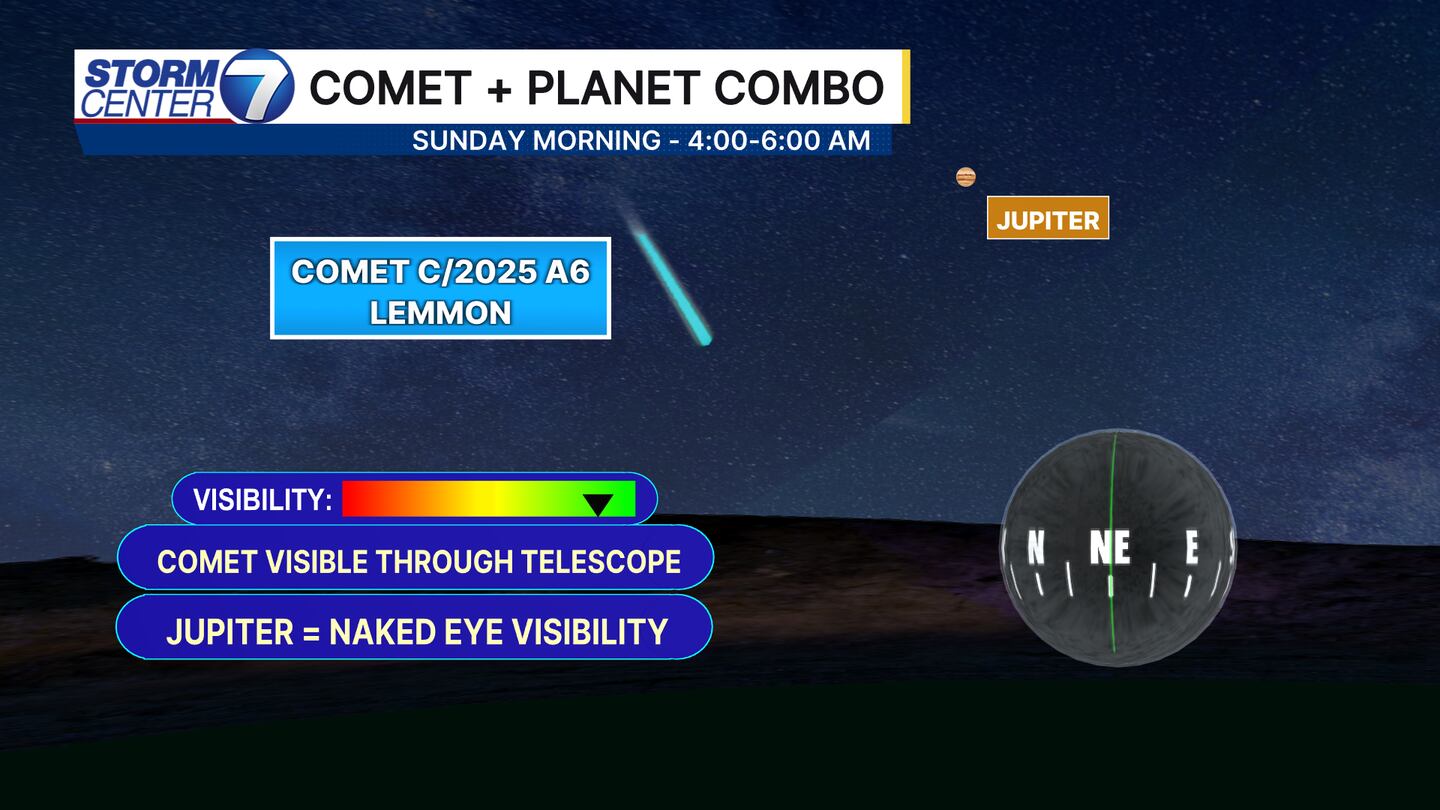 STORM CENTER 7

COMET + PLANET COMBO

SUNDAY MORNING - 4:00-6:00 AM

JUPITER

COMET C/2025 A6 LEMMON

VISIBILITY:

COMET VISIBLE THROUGH TELESCOPE

JUPITER = NAKED EYE VISIBILITY

N NE E